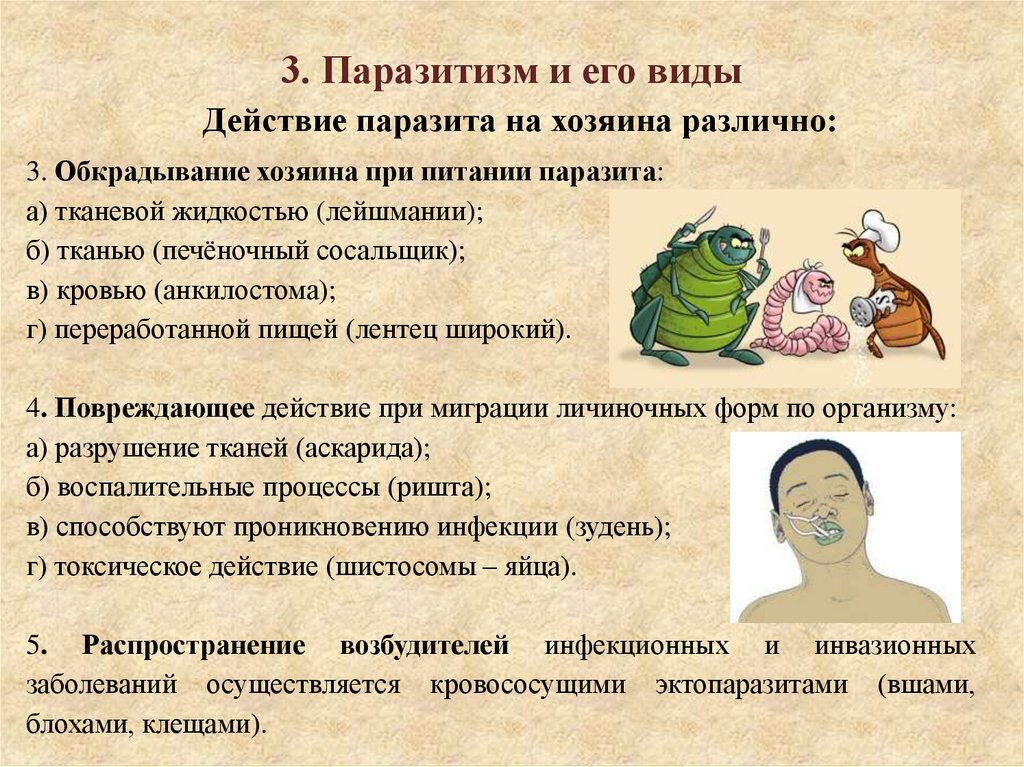 3. Паразитизм и его виды

Действие паразита на хозяина различно:

3. Обкрадывание хозяина при питании паразита:
а) тканевой жидкостью (лейшмании);
б) тканью (печёночный сосальщик);
в) кровью (анкилостома);
г) переработанной пищей (лентец широкий).

4. Повреждающее действие при миграции личиночных форм по организму:
а) разрушение тканей (аскарида);
б) воспалительные процессы (ришта);
в) способствуют проникновению инфекции (зудень);
г) токсическое действие (шистосомы – яйца).

5. Распространение возбудителей инфекционных и инвазионных заболеваний осуществляется кровососущими эктопаразитами (вшами, блохами, клещами).